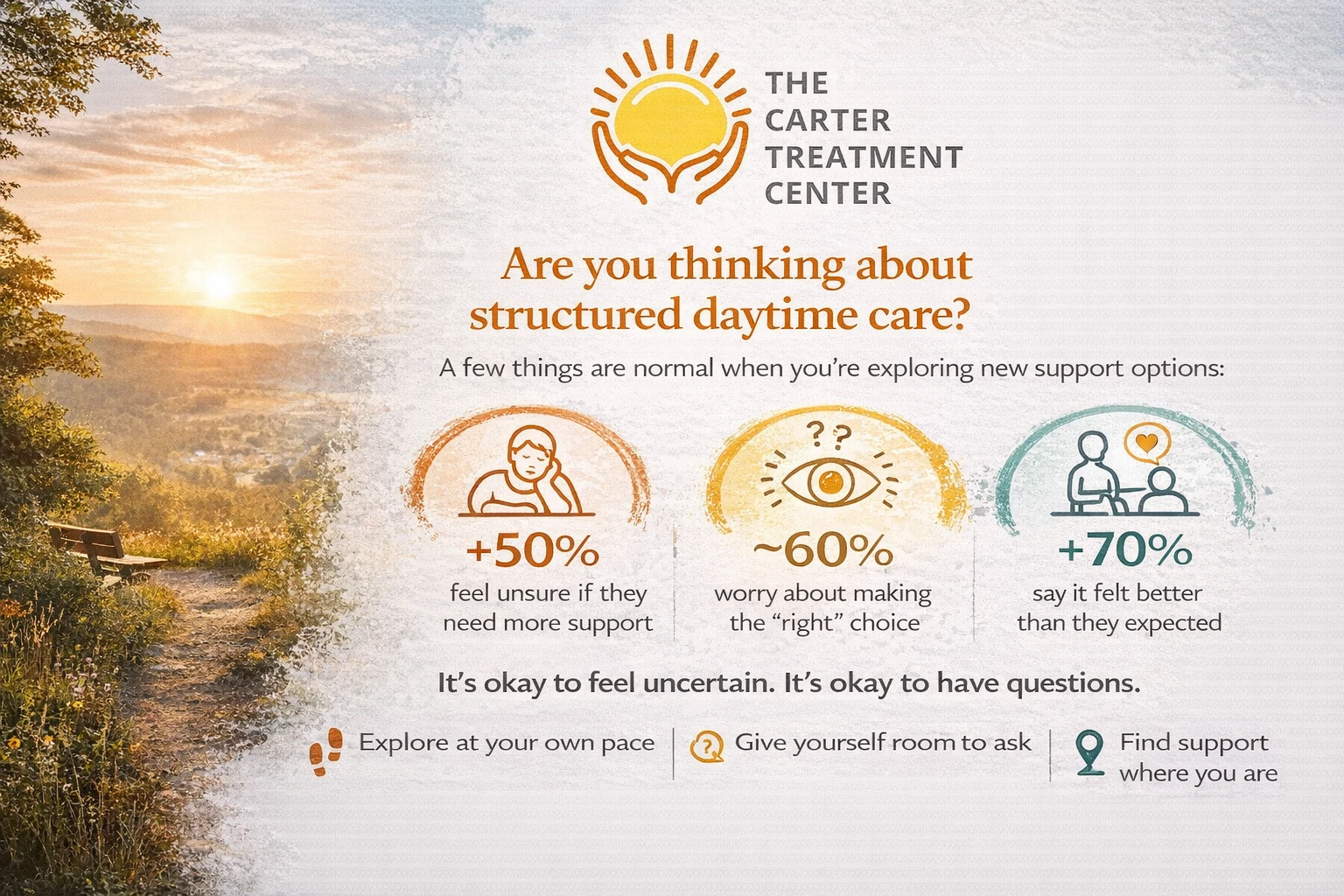 THE CARTER TREATMENT CENTER

Are you thinking about structured daytime care?

A few things are normal when you're exploring new support options:

??

+50%
feel unsure if they need more support

~60%
worry about making the "right" choice

+70%
say it felt better than they expected

It's okay to feel uncertain. It's okay to have questions.

Explore at your own pace

Give yourself room to ask

Find support where you are